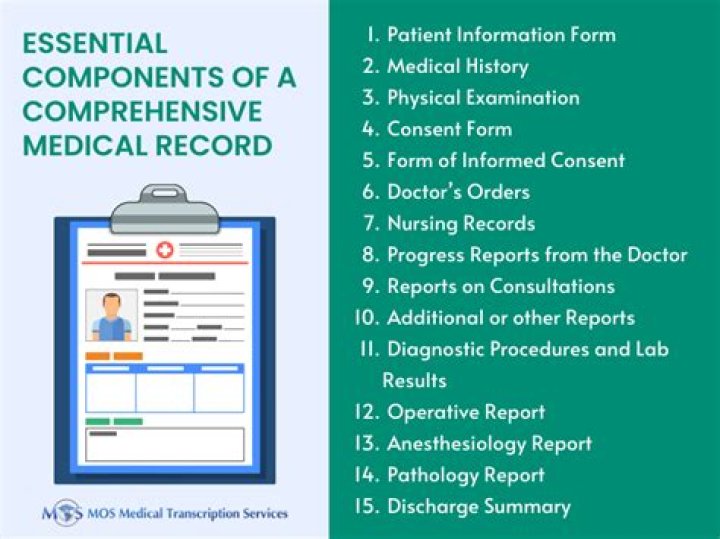 ESSENTIAL COMPONENTS OF A COMPREHENSIVE MEDICAL RECORD

MOS MOS Medical Transcription Services

1. Patient Information Form
2. Medical History
3. Physical Examination
4. Consent Form
5. Form of Informed Consent
6. Doctor's Orders
7. Nursing Records
8. Progress Reports from the Doctor
9. Reports on Consultations
10. Additional or other Reports
11. Diagnostic Procedures and Lab Results
12. Operative Report
13. Anesthesiology Report
14. Pathology Report
15. Discharge Summary